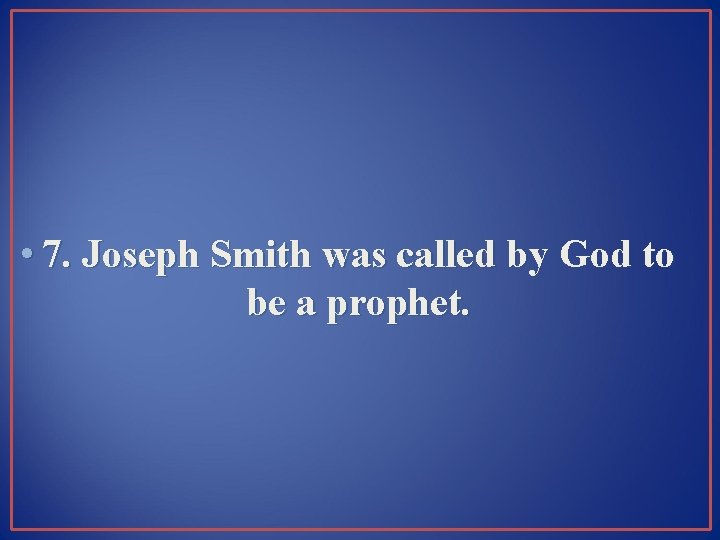 • 7. Joseph Smith was called by God to be a prophet.